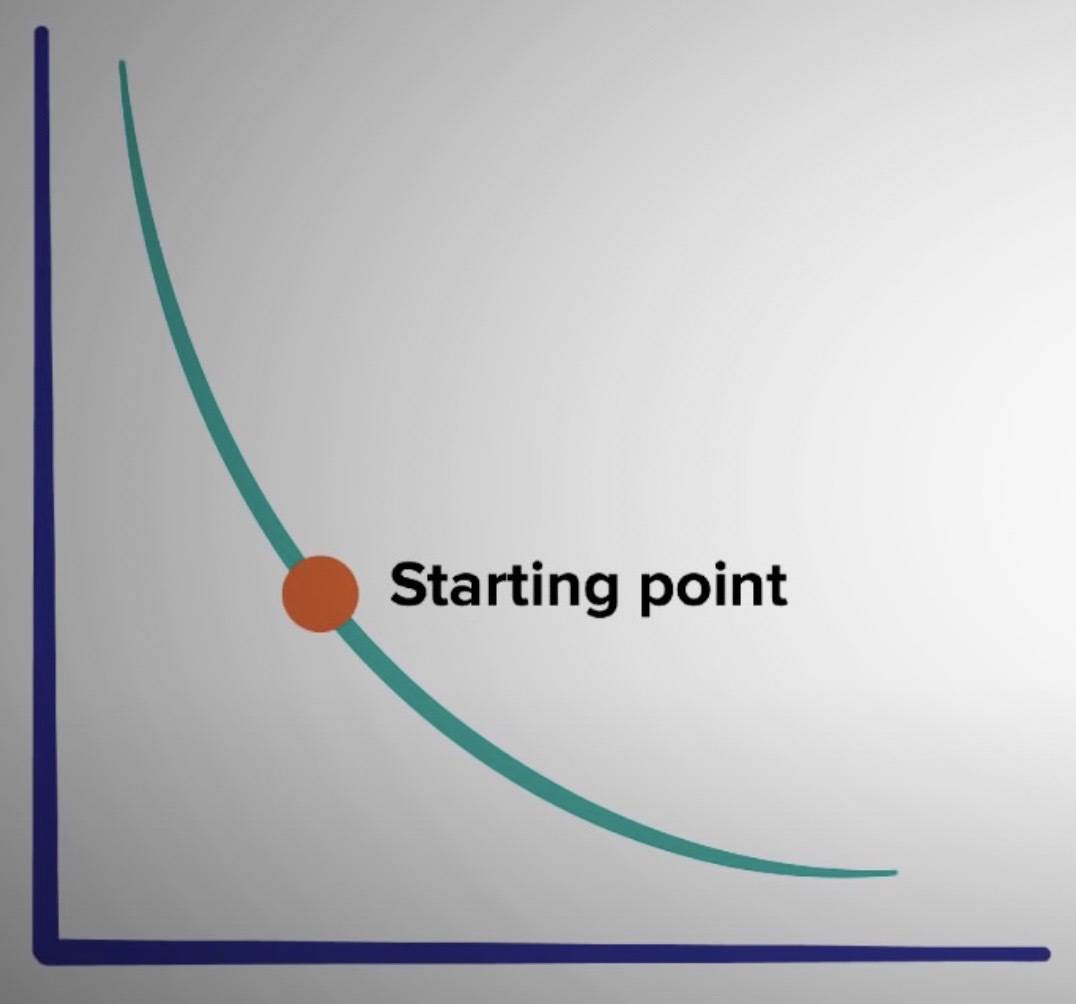 Starting point